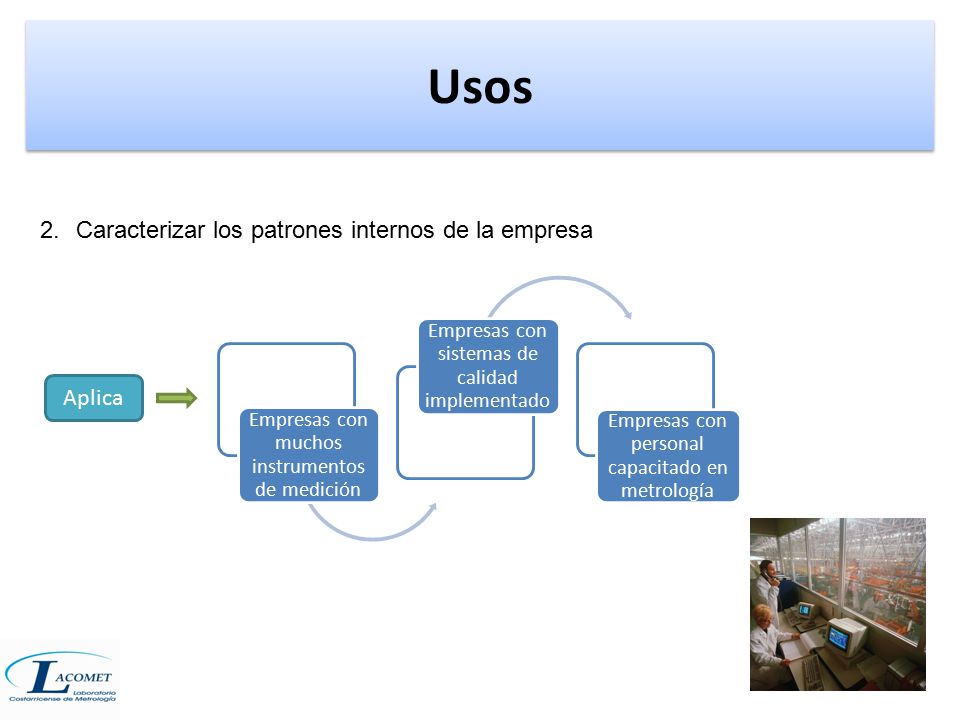 Usos

2. Caracterizar los patrones internos de la empresa

Aplica

Empresas con muchos instrumentos de medición

Empresas con sistemas de calidad implementado

Empresas con personal capacitado en metrología

LACOMET
Laboratorio Costarricense de Metrología